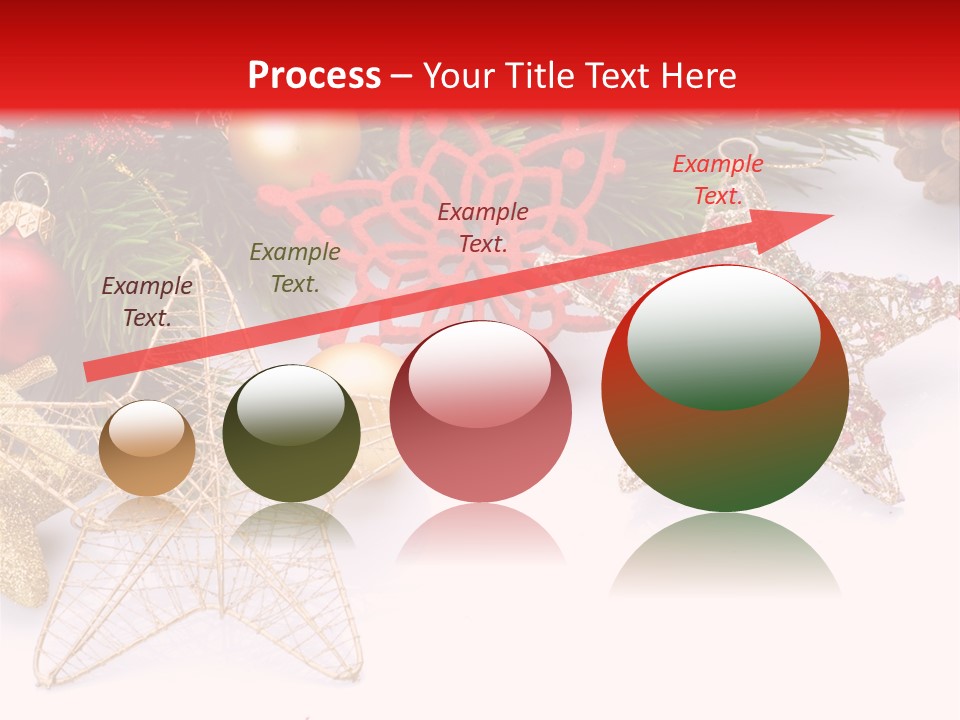 Process – Your Title Text Here

Example Text.

Example Text.

Example Text.

Example Text.